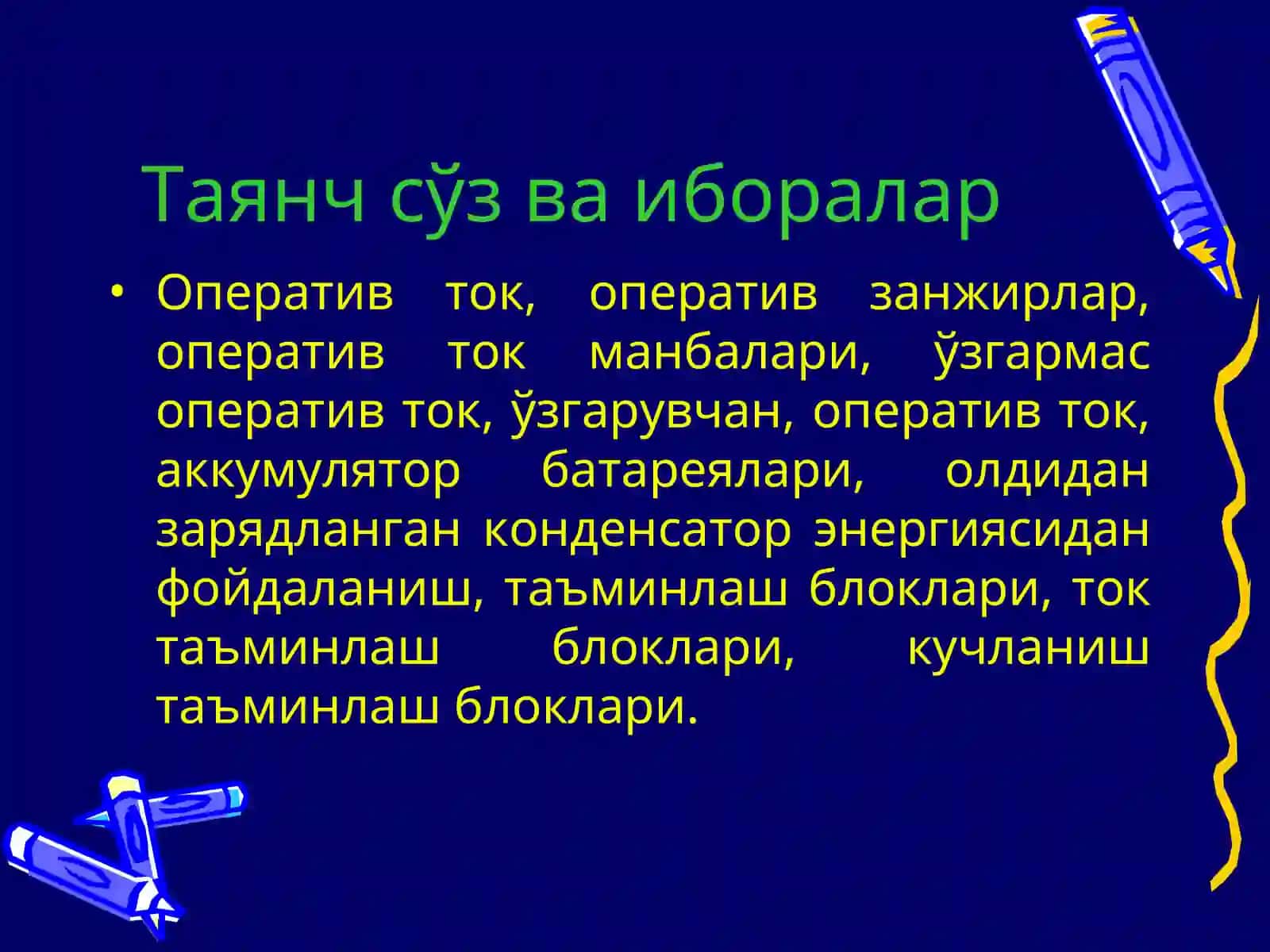 Таянч сўз ва иборалар

• Оператив ток, оператив занжирлар, оператив ток манбалари, ўзгармас оператив ток, ўзгарувчан, оператив ток, аккумулятор батареялари, олдидан зарядланган конденсатор энергиясидан фойдаланиш, таъминлаш блоклари, ток таъминлаш блоклари, кучланиш таъминлаш блоклари.